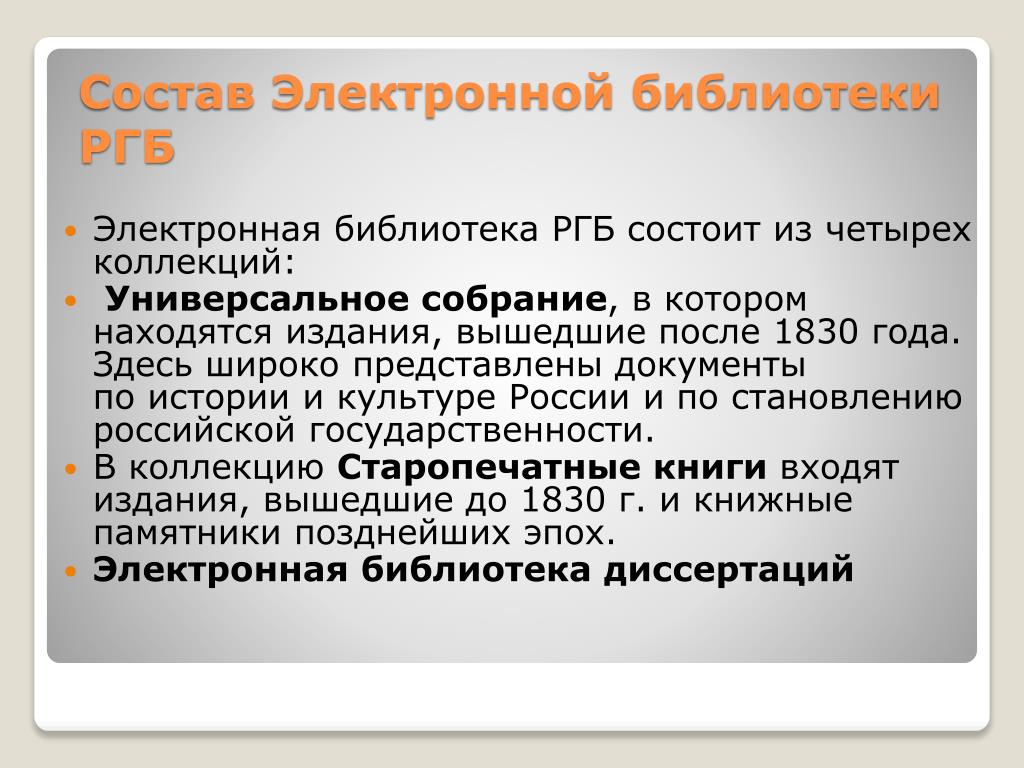 Состав Электронной библиотеки РГБ

Электронная библиотека РГБ состоит из четырех коллекций:

Универсальное собрание, в котором находятся издания, вышедшие после 1830 года. Здесь широко представлены документы по истории и культуре России и по становлению российской государственности.

В коллекцию Старопечатные книги входят издания, вышедшие до 1830 г. и книжные памятники позднейших эпох.

Электронная библиотека диссертаций